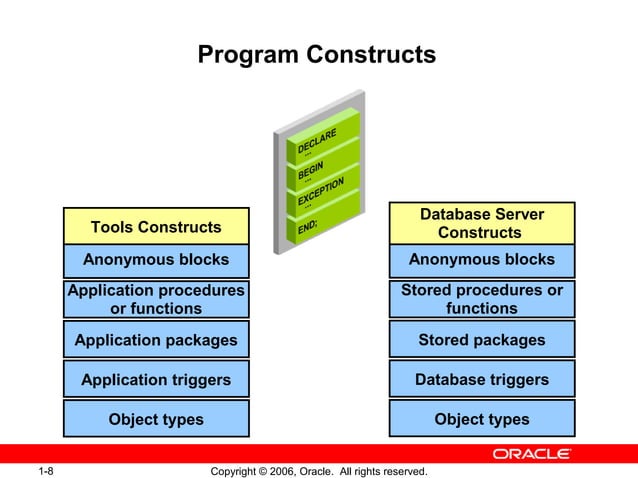 Program Constructs

DECLARE
...
BEGIN
...
EXCEPTION
...
END;

Tools Constructs

Anonymous blocks

Application procedures or functions

Application packages

Application triggers

Object types

Database Server Constructs

Anonymous blocks

Stored procedures or functions

Stored packages

Database triggers

Object types

ORACLE

1-8

Copyright © 2006, Oracle. All rights reserved.